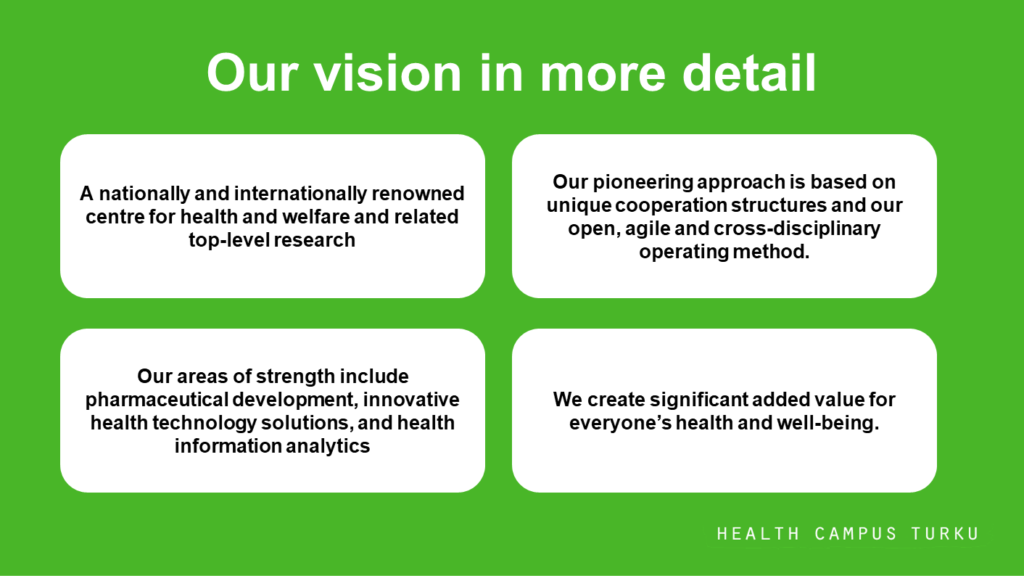 Our vision in more detail

A nationally and internationally renowned centre for health and welfare and related top-level research

Our pioneering approach is based on unique cooperation structures and our open, agile and cross-disciplinary operating method.

Our areas of strength include pharmaceutical development, innovative health technology solutions, and health information analytics

We create significant added value for everyone's health and well-being.

HEALTH CAMPUS TURKU